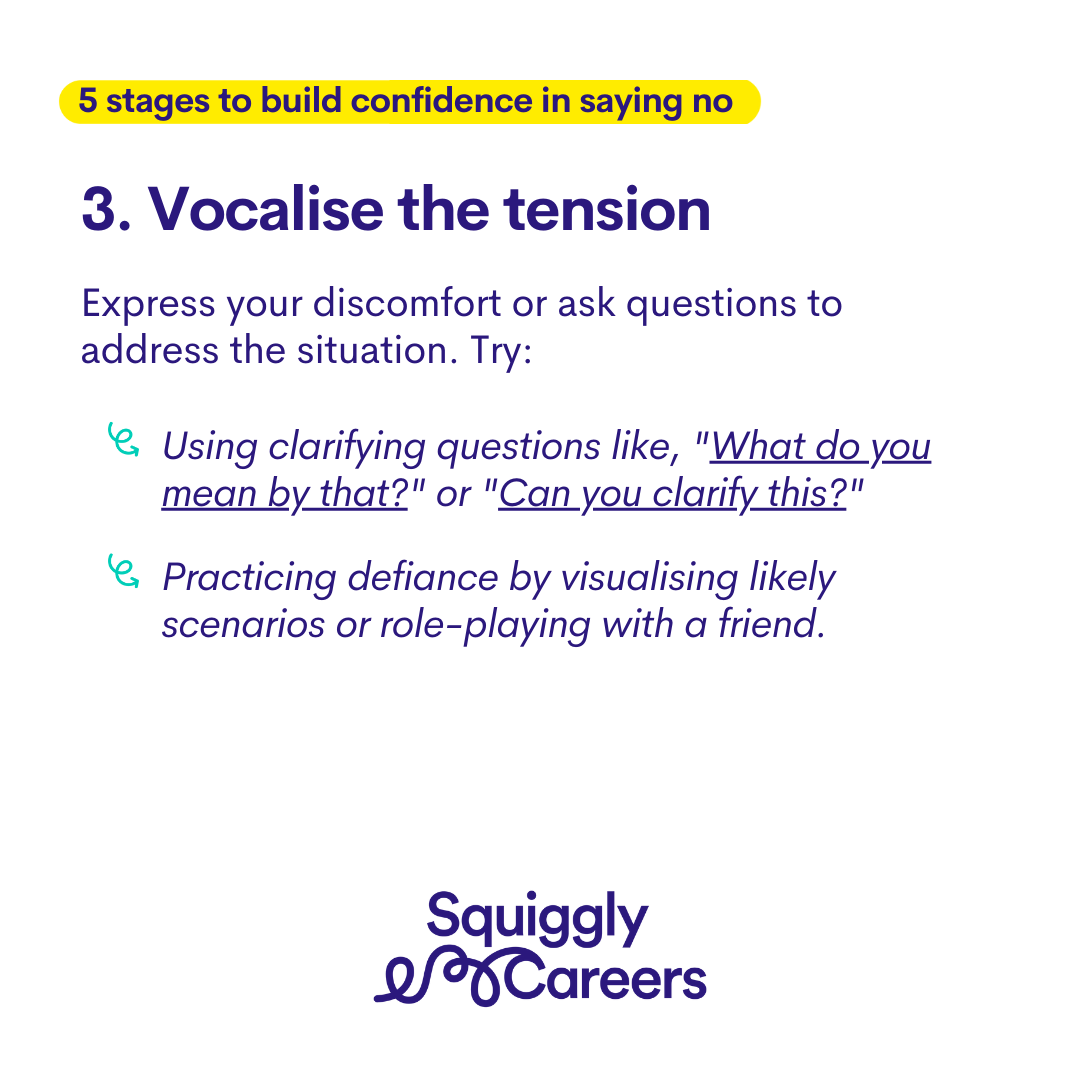 5 stages to build confidence in saying no

3. Vocalise the tension

Express your discomfort or ask questions to address the situation. Try:

Using clarifying questions like, "What do you mean by that?" or "Can you clarify this?"

Practicing defiance by visualising likely scenarios or role-playing with a friend.

Squiggly Careers